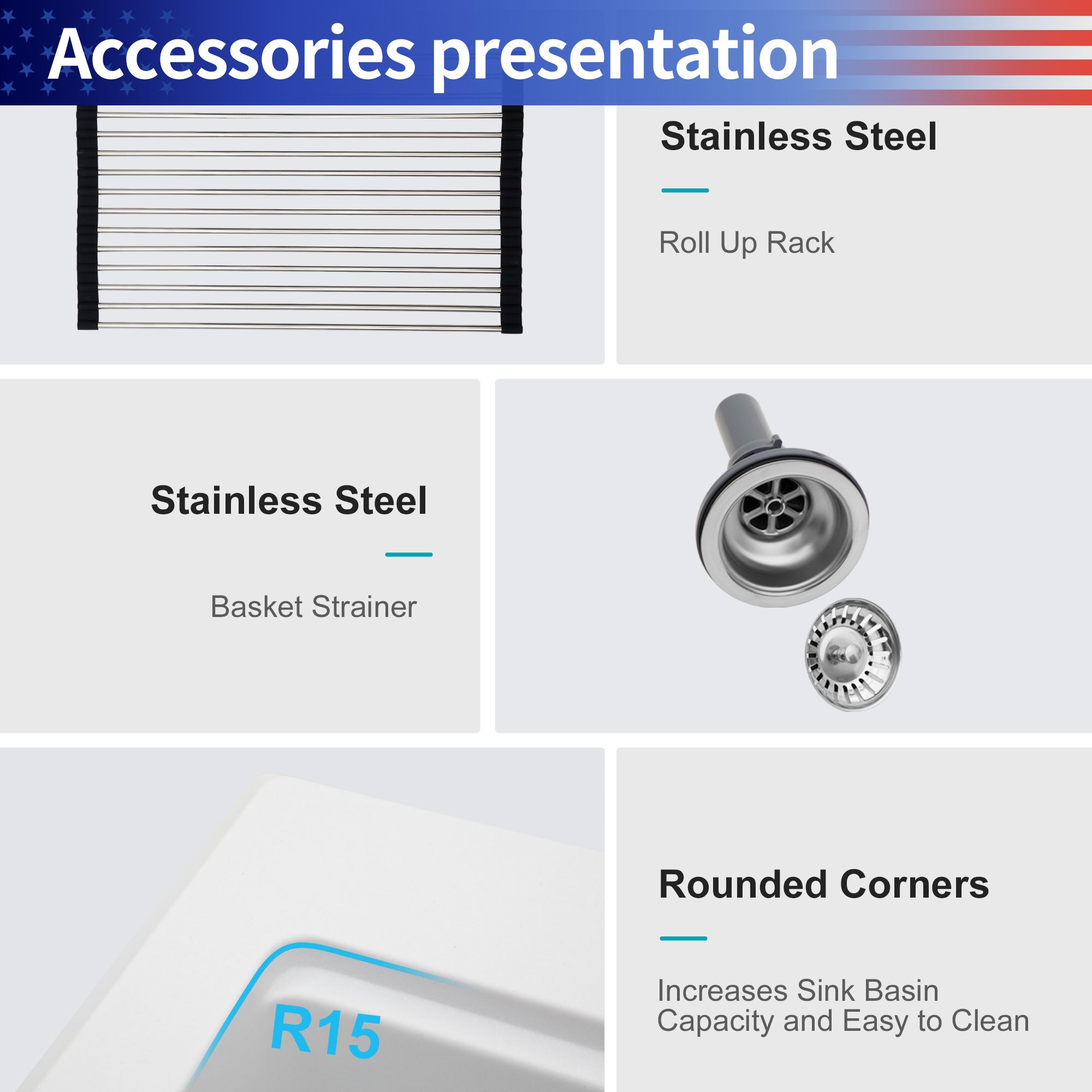 Accessories presentation

Stainless Steel

Roll Up Rack

Stainless Steel

Basket Strainer

R15

Rounded Corners

Increases Sink Basin Capacity and Easy to Clean